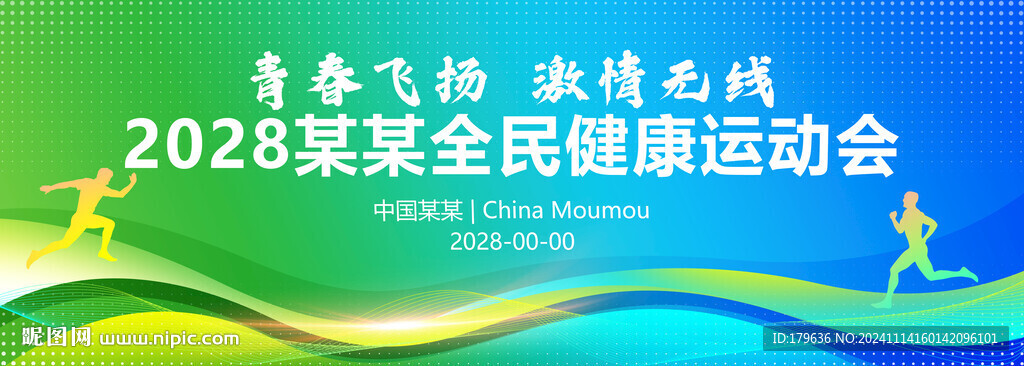 青春飞扬 激情无线

2028某某全民健康运动会

中国某某 | China Moumou

2028-00-00

昵图网 www.nipic.com

ID:179636 NO:20241114160142096101